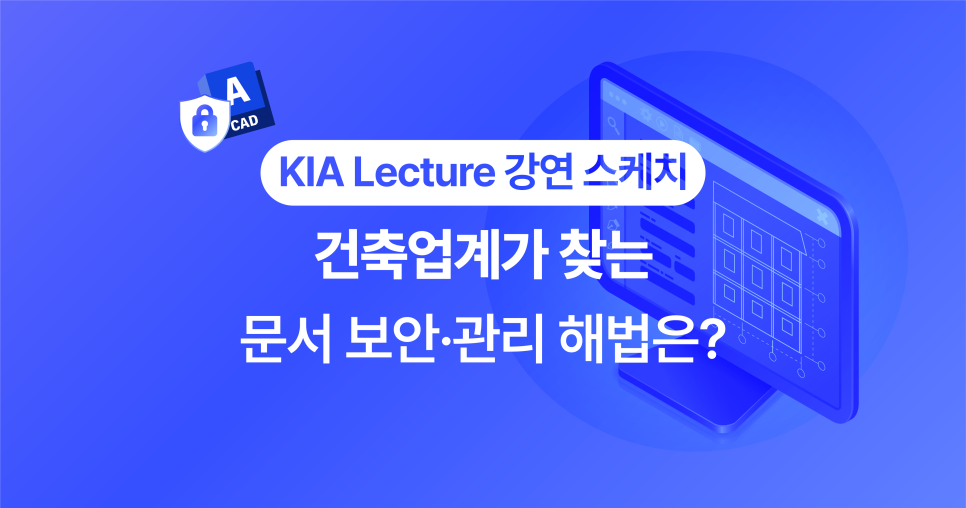 A
CAD

KIA Lecture 강연 스케치

건축업계가 찾는
문서 보안·관리 해법은?